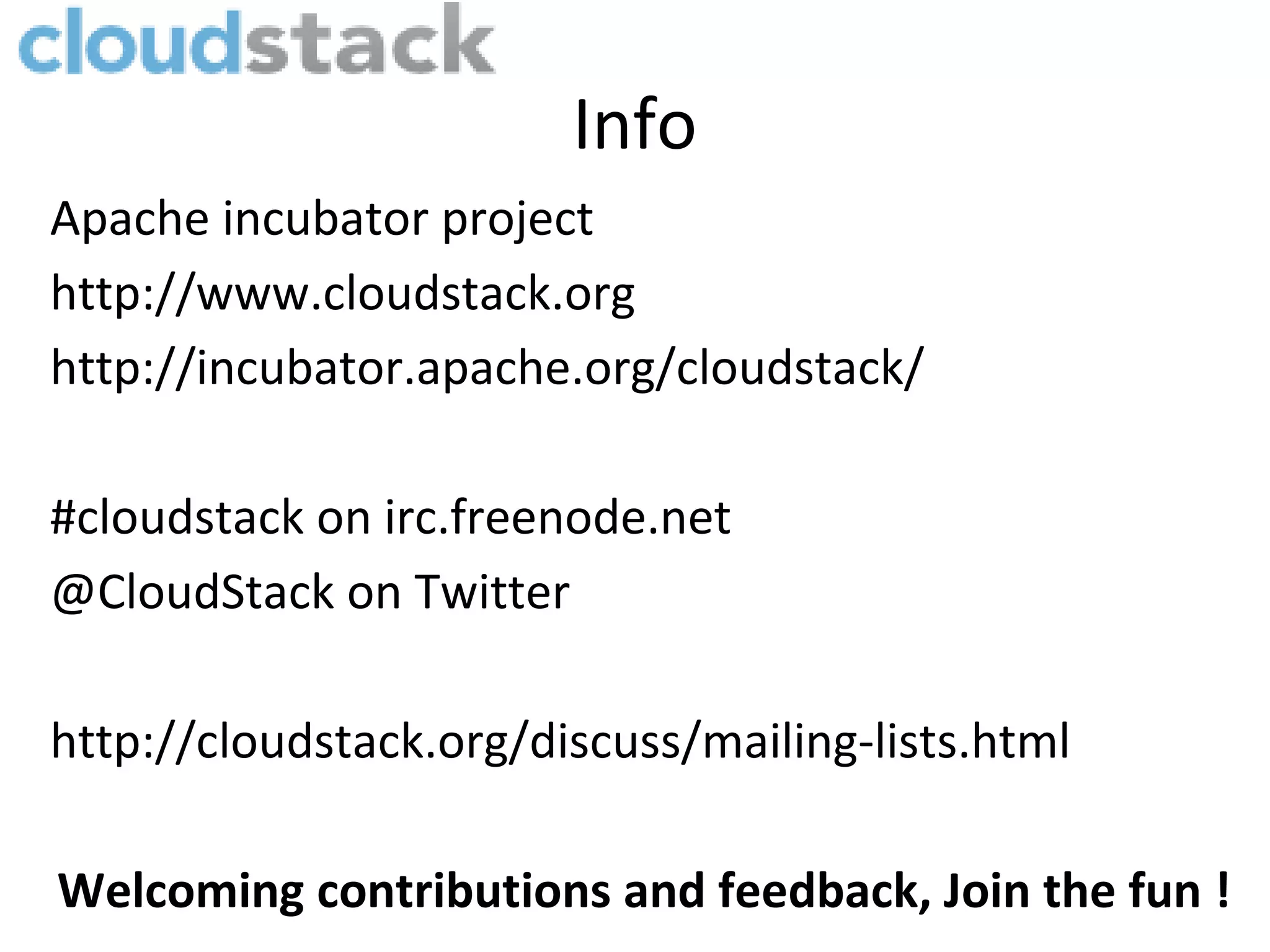 cloudstack

Info

Apache incubator project
http://www.cloudstack.org
http://incubator.apache.org/cloudstack/

#cloudstack on irc.freenode.net
@CloudStack on Twitter

http://cloudstack.org/discuss/mailing-lists.html

Welcoming contributions and feedback, Join the fun !